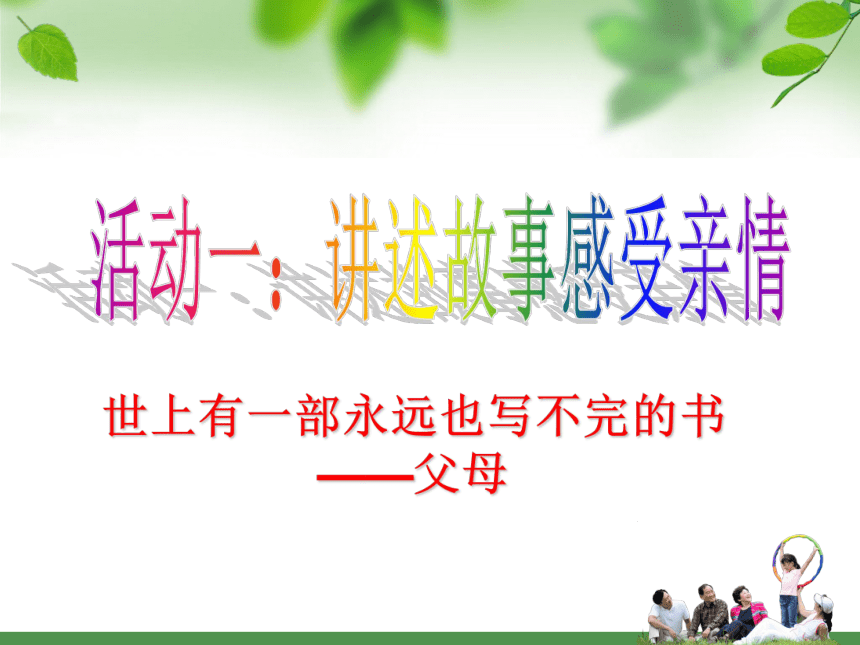 活动一：讲述故事感受亲情

世上有一部永远也写不完的书
——父母